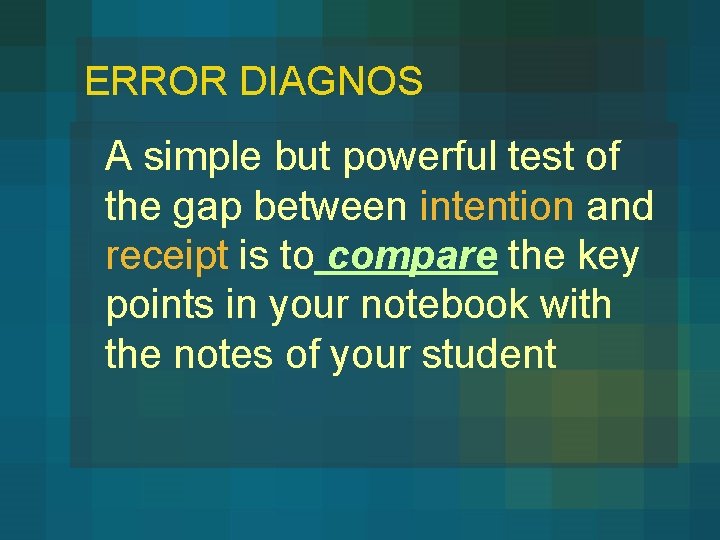 ERROR DIAGNOS

A simple but powerful test of the gap between intention and receipt is to compare the key points in your notebook with the notes of your student